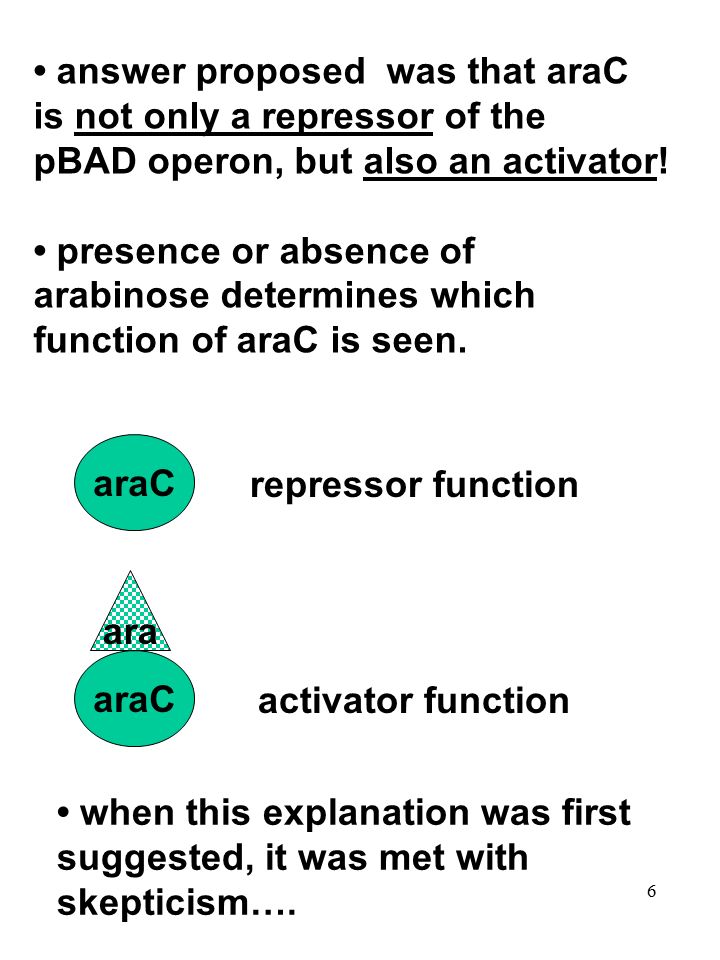 • answer proposed was that araC is not only a repressor of the pBAD operon, but also an activator!

• presence or absence of arabinose determines which function of araC is seen.

araC

repressor function

ara

araC

activator function

• when this explanation was first suggested, it was met with skepticism….

6